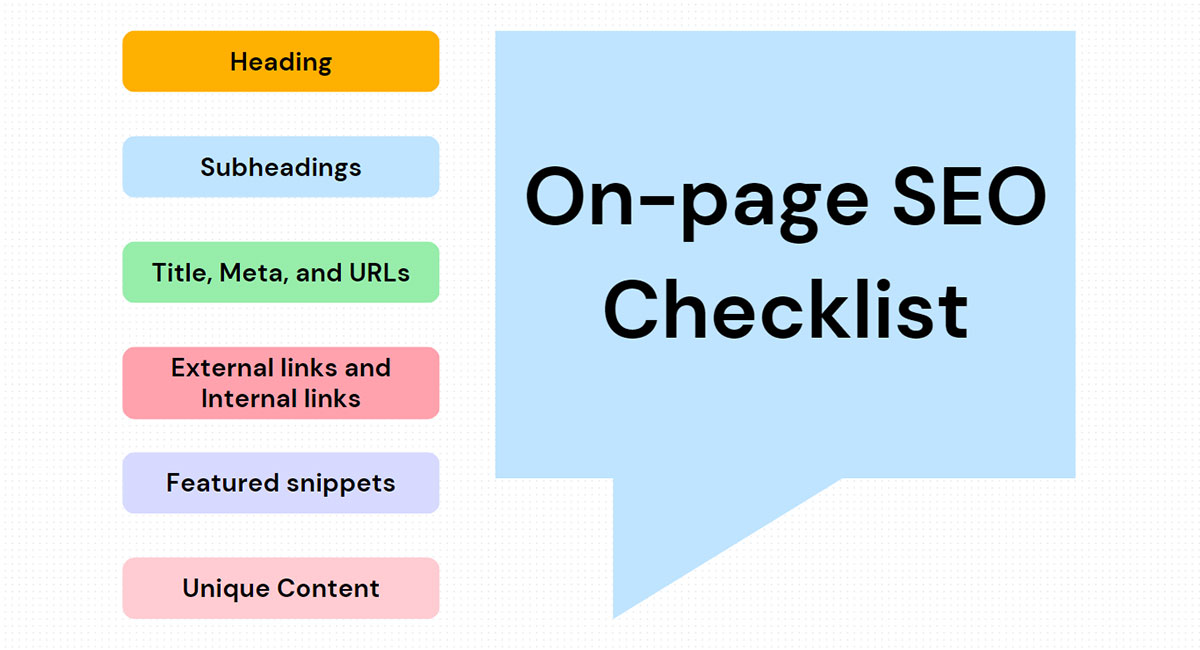 Heading

Subheadings

Title, Meta, and URLs

External links and Internal links

Featured snippets

Unique Content

On-page SEO Checklist